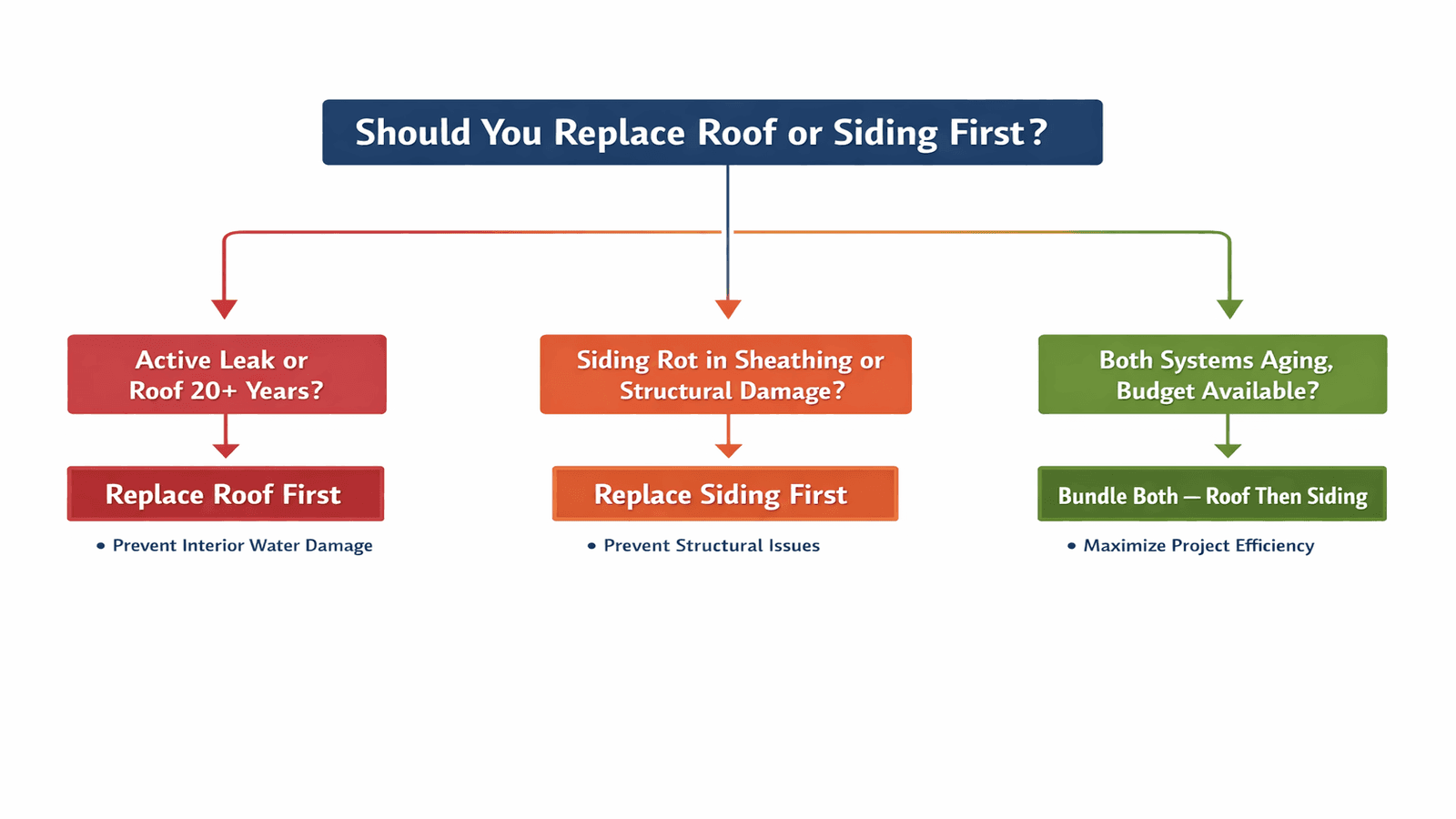 Should You Replace Roof or Siding First?

Active Leak or Roof 20+ Years?

Replace Roof First

• Prevent Interior Water Damage

Siding Rot in Sheathing or Structural Damage?

Replace Siding First

• Prevent Structural Issues

Both Systems Aging, Budget Available?

Bundle Both — Roof Then Siding

• Maximize Project Efficiency